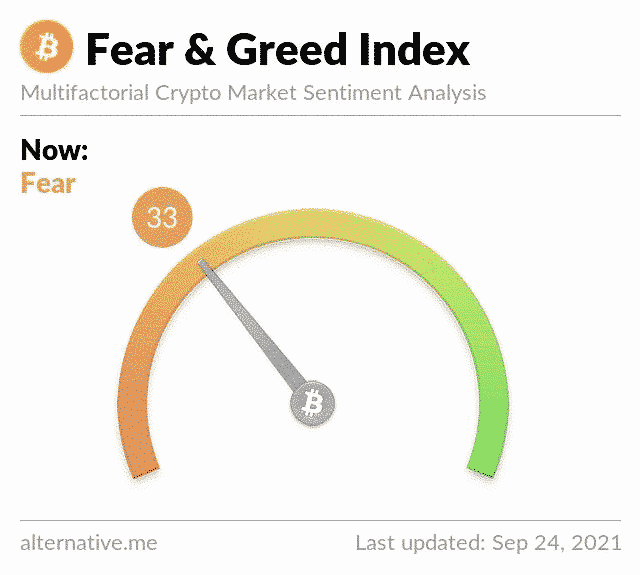 Fear & Greed Index
Multifactorial Crypto Market Sentiment Analysis

Now:
Fear

33

alternative.me

Last updated: Sep 24, 2021